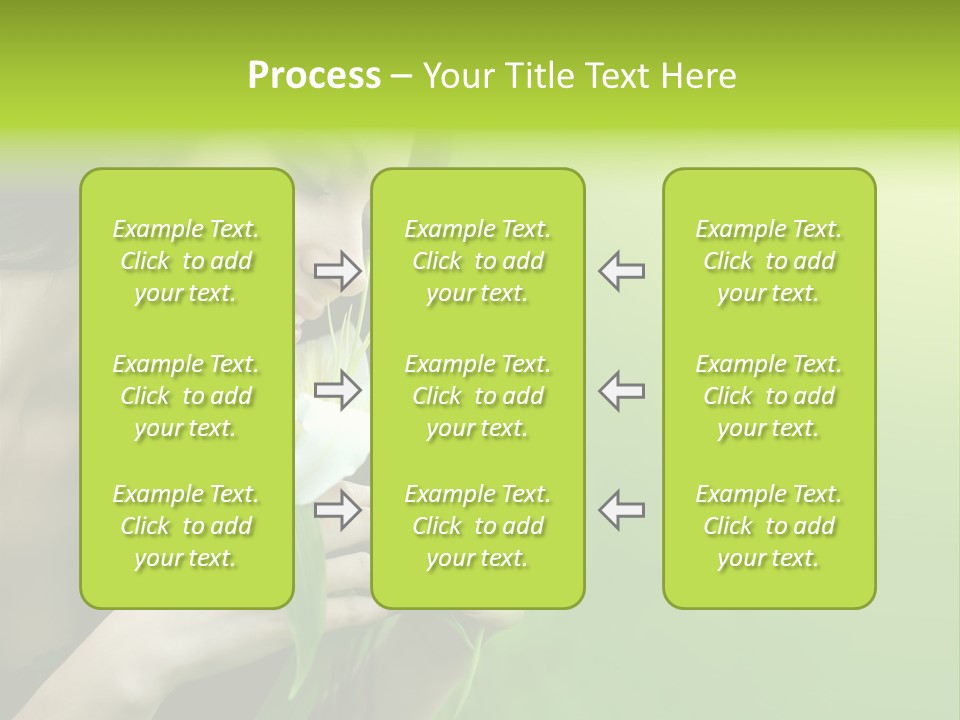 Process – Your Title Text Here

Example Text. Click to add your text.

Example Text. Click to add your text.

Example Text. Click to add your text.

Example Text. Click to add your text.

Example Text. Click to add your text.

Example Text. Click to add your text.

Example Text. Click to add your text.

Example Text. Click to add your text.

Example Text. Click to add your text.